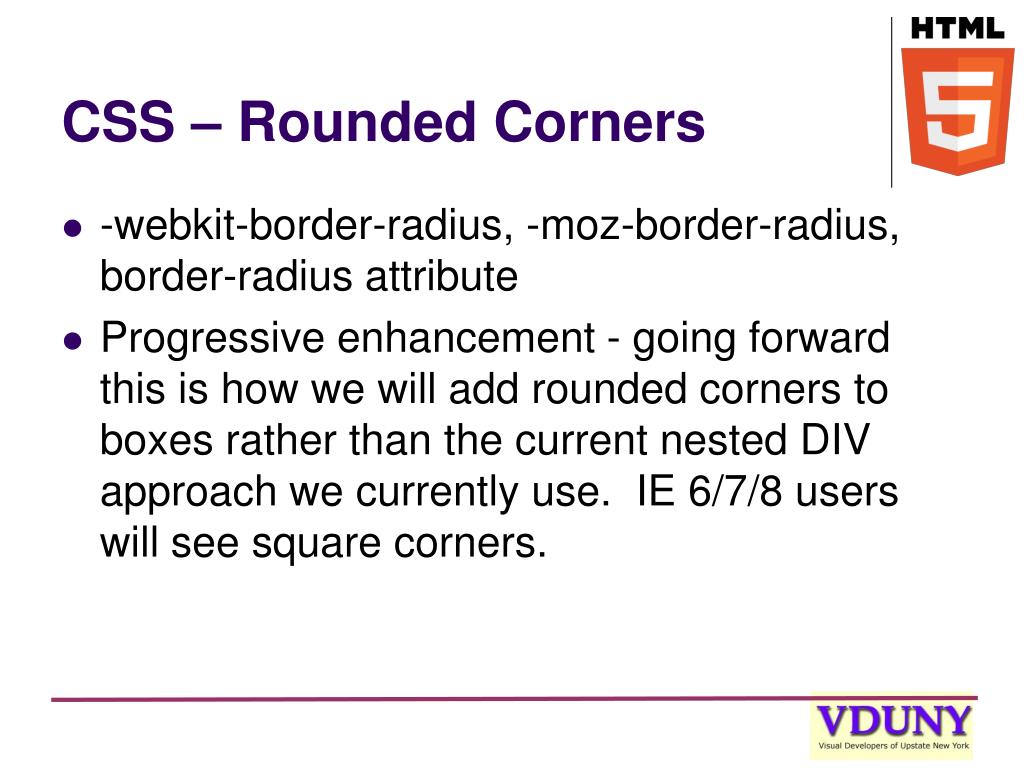 HTML
5

CSS – Rounded Corners

- -webkit-border-radius, -moz-border-radius, border-radius attribute
- Progressive enhancement - going forward this is how we will add rounded corners to boxes rather than the current nested DIV approach we currently use. IE 6/7/8 users will see square corners.

VDUNY
Visual Developers of Upstate New York